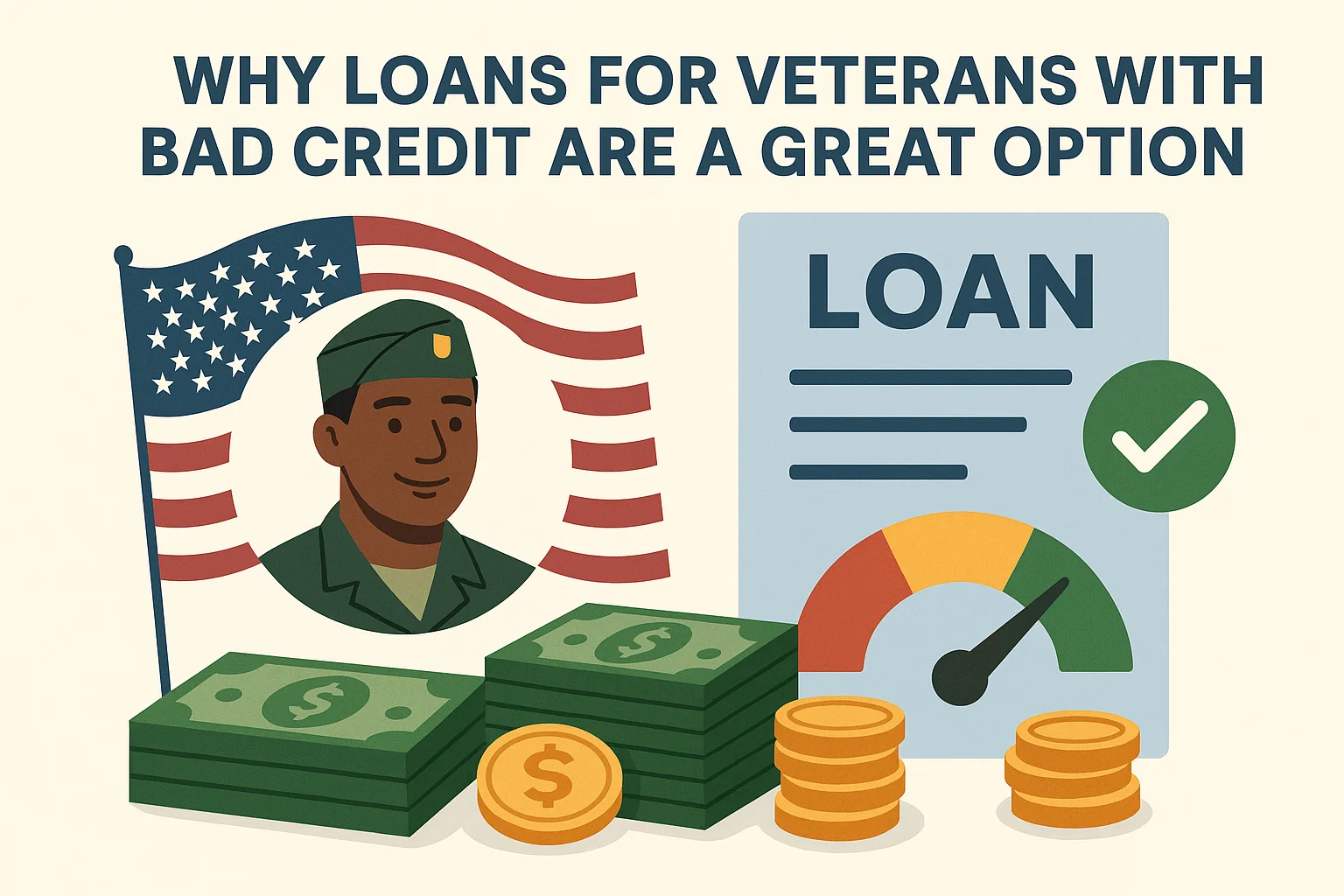 WHY LOANS FOR VETERANS WITH BAD CREDIT ARE A GREAT OPTION

LOAN

$

$

$